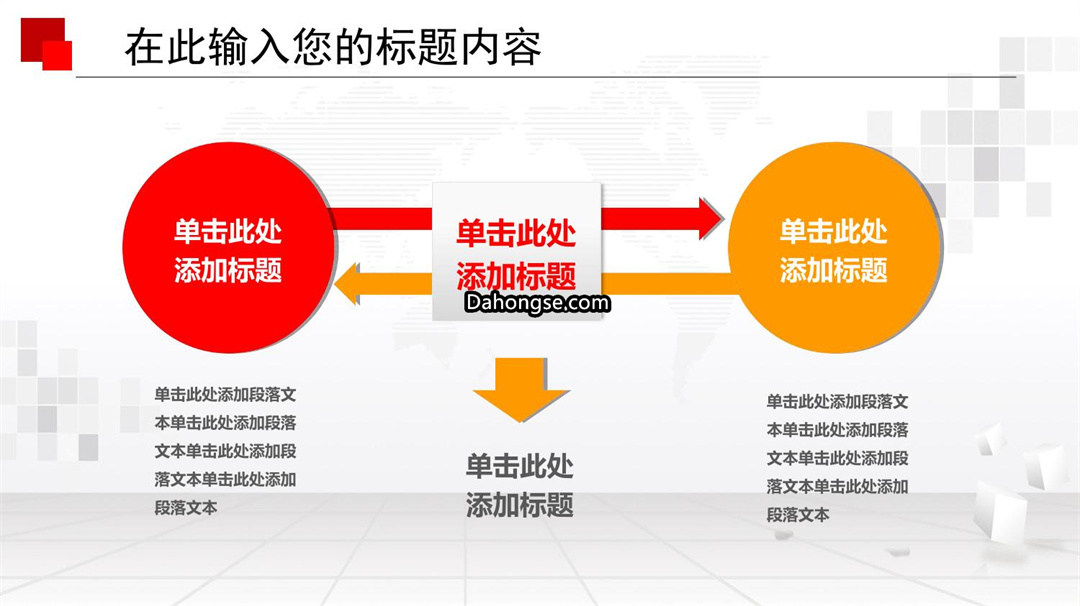 在此输入您的标题内容

单击此处
添加标题

单击此处
添加标题

Dahongse.com

单击此处
添加标题

单击此处添加段落文本单击此处添加段落文本单击此处添加段落文本单击此处添加段落文本

单击此处
添加标题

单击此处添加段落文本单击此处添加段落文本单击此处添加段落文本单击此处添加段落文本